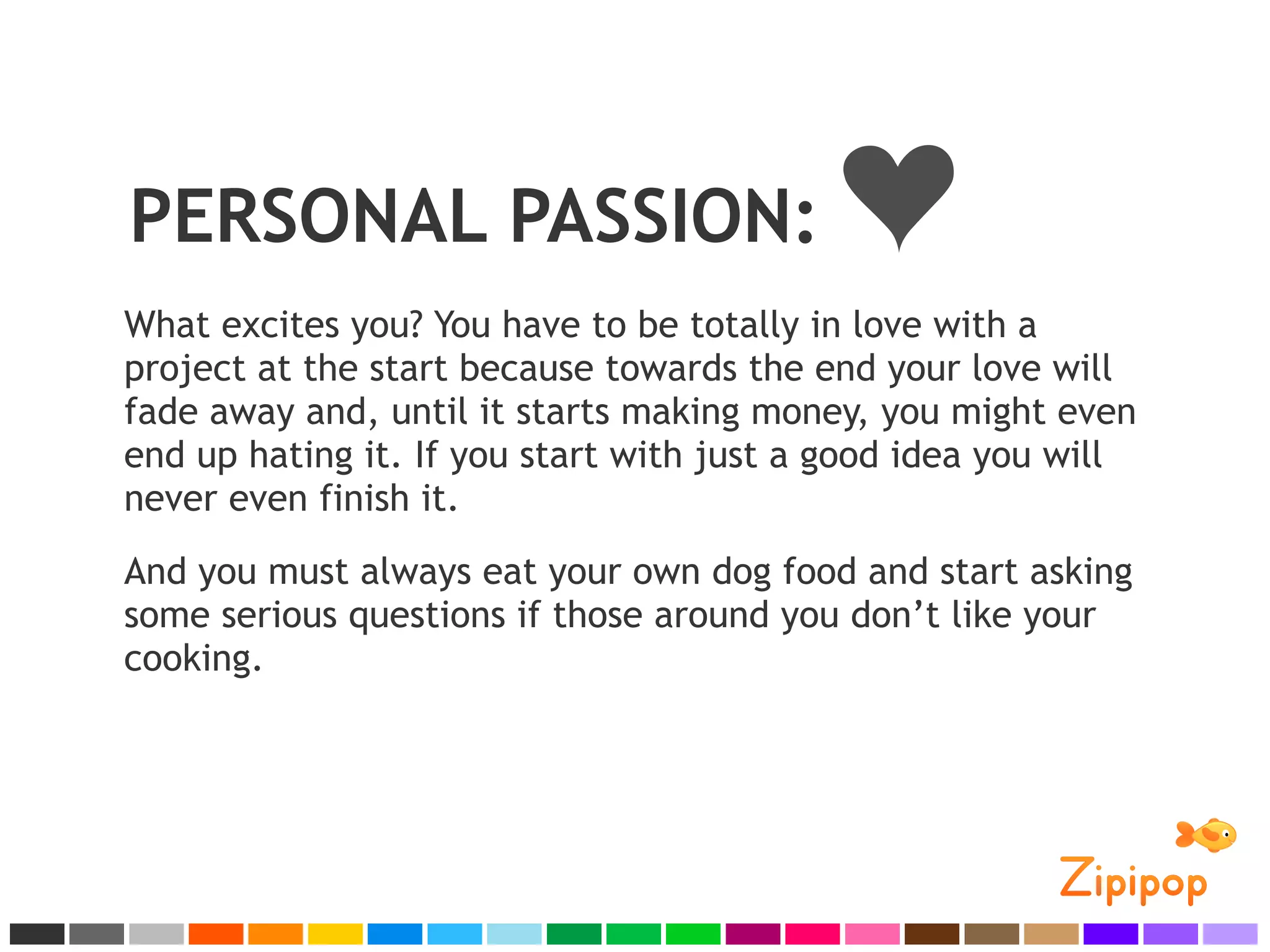 PERSONAL PASSION:

What excites you? You have to be totally in love with a project at the start because towards the end your love will fade away and, until it starts making money, you might even end up hating it. If you start with just a good idea you will never even finish it.

And you must always eat your own dog food and start asking some serious questions if those around you don’t like your cooking.

Zipipop